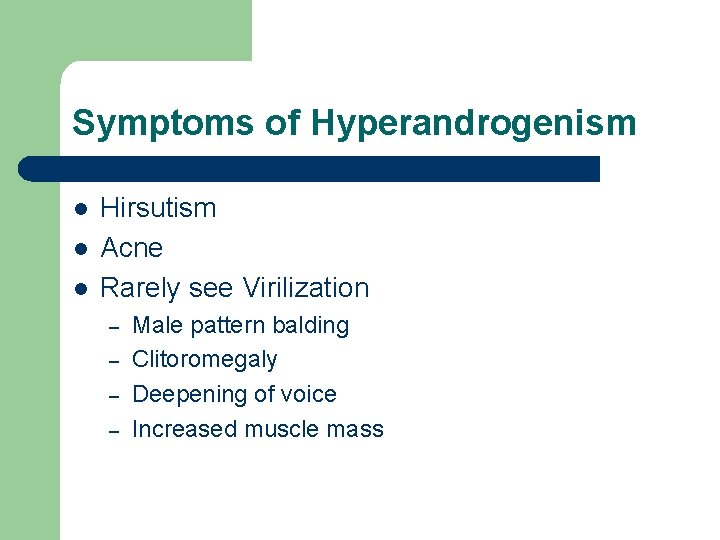 Symptoms of Hyperandrogenism

- Hirsutism
- Acne
- Rarely see Virilization
  – Male pattern balding
  – Clitoromegaly
  – Deepening of voice
  – Increased muscle mass